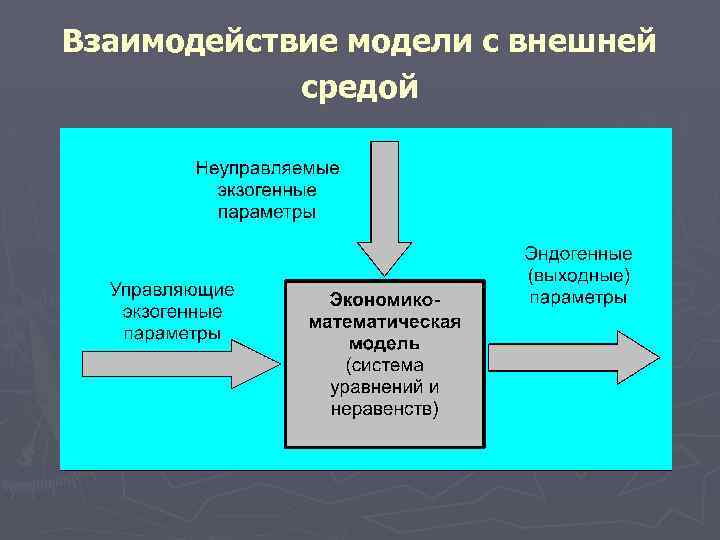 Взаимодействие модели с внешней средой

Неуправляемые экзогенные параметры

Управляющие экзогенные параметры

Экономико-математическая модель (система уравнений и неравенств)

Эндогенные (выходные) параметры